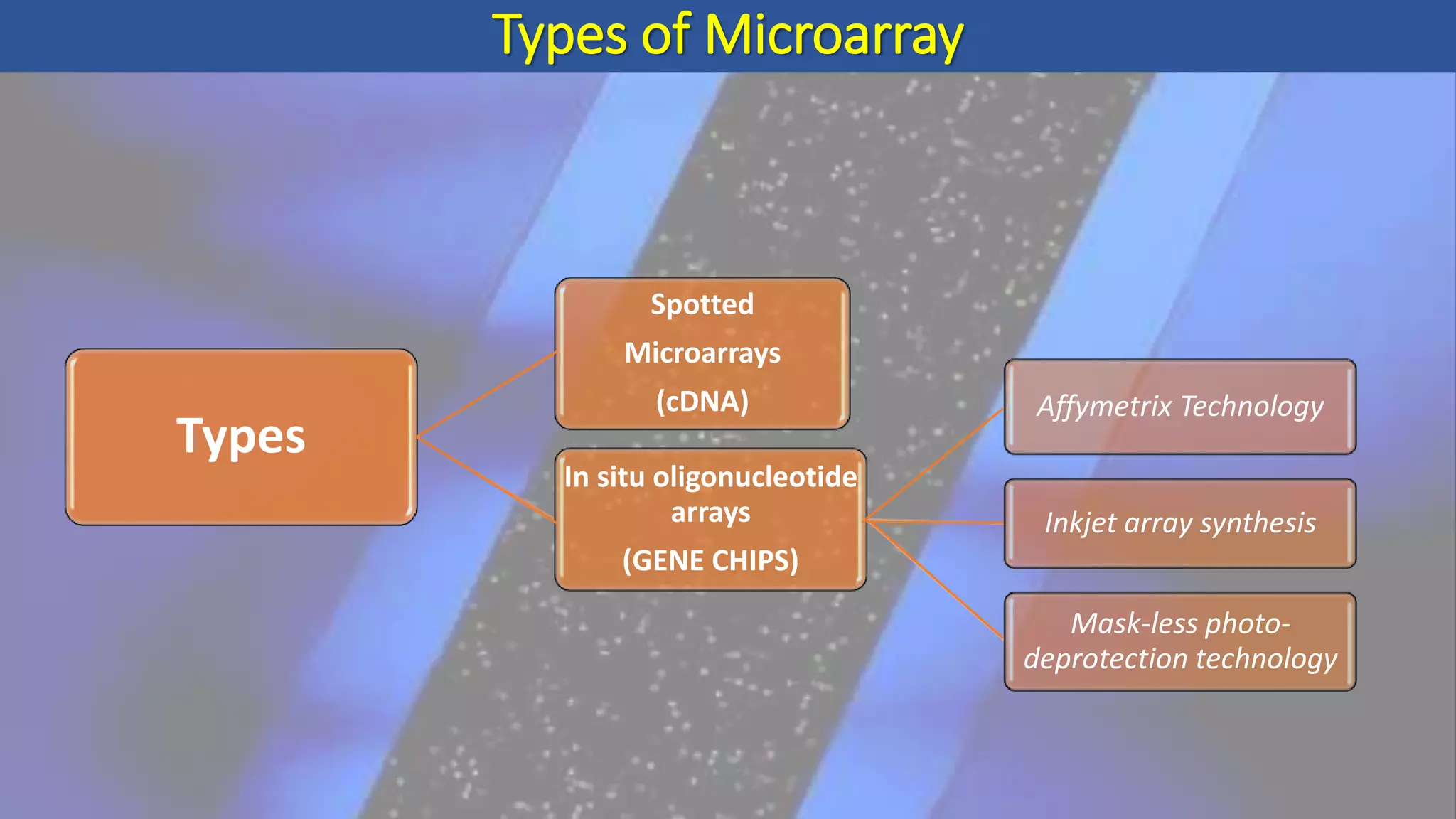 Types of Microarray

Types

Spotted
Microarrays
(cDNA)

In situ oligonucleotide arrays
(GENE CHIPS)

Affymetrix Technology

Inkjet array synthesis

Mask-less photo-deprotection technology